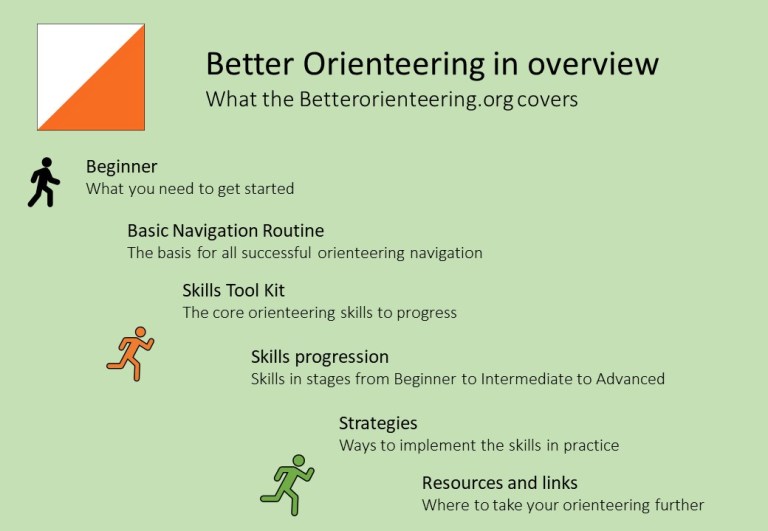 Better Orienteering in overview
What the Betterorienteering.org covers

Beginner
What you need to get started

Basic Navigation Routine
The basis for all successful orienteering navigation

Skills Tool Kit
The core orienteering skills to progress

Skills progression
Skills in stages from Beginner to Intermediate to Advanced

Strategies
Ways to implement the skills in practice

Resources and links
Where to take your orienteering further